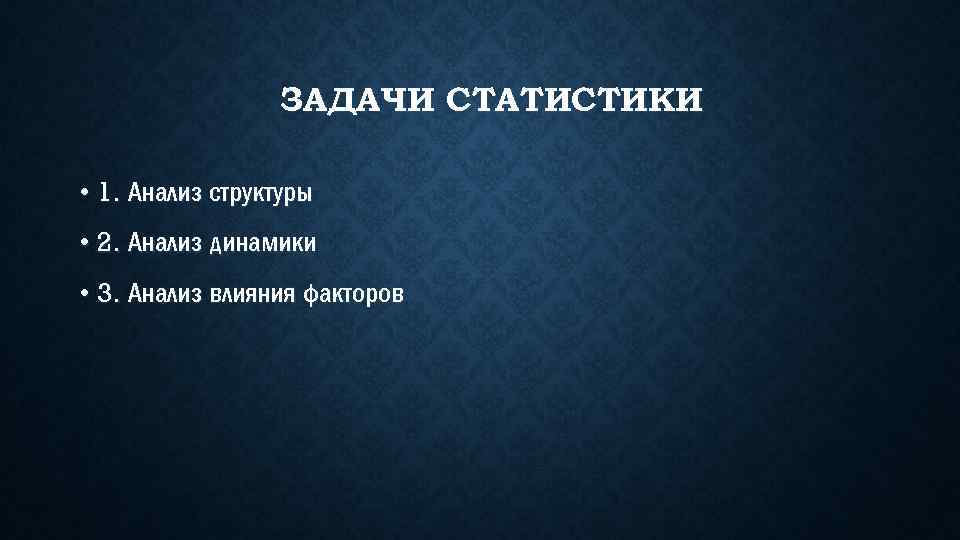 ЗАДАЧИ СТАТИСТИКИ

• 1. Анализ структуры

• 2. Анализ динамики

• 3. Анализ влияния факторов